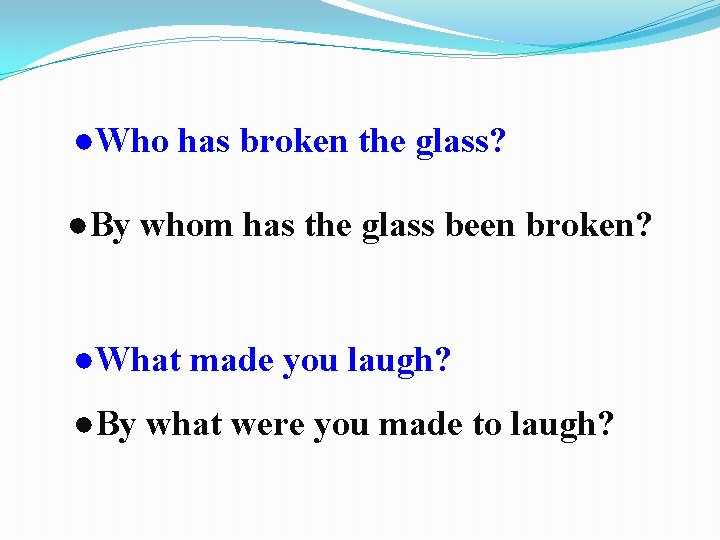 ●Who has broken the glass?

●By whom has the glass been broken?

●What made you laugh?

●By what were you made to laugh?